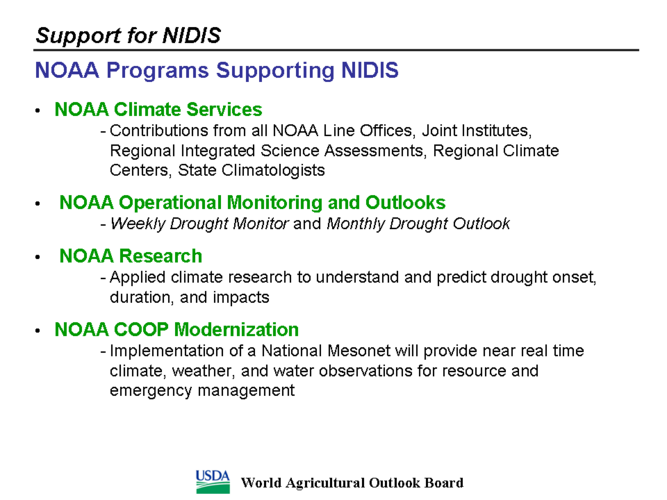 Support for NIDIS

NOAA Programs Supporting NIDIS

• NOAA Climate Services
- Contributions from all NOAA Line Offices, Joint Institutes, Regional Integrated Science Assessments, Regional Climate Centers, State Climatologists

• NOAA Operational Monitoring and Outlooks
- Weekly Drought Monitor and Monthly Drought Outlook

• NOAA Research
- Applied climate research to understand and predict drought onset, duration, and impacts

• NOAA COOP Modernization
- Implementation of a National Mesonet will provide near real time climate, weather, and water observations for resource and emergency management

USDA World Agricultural Outlook Board